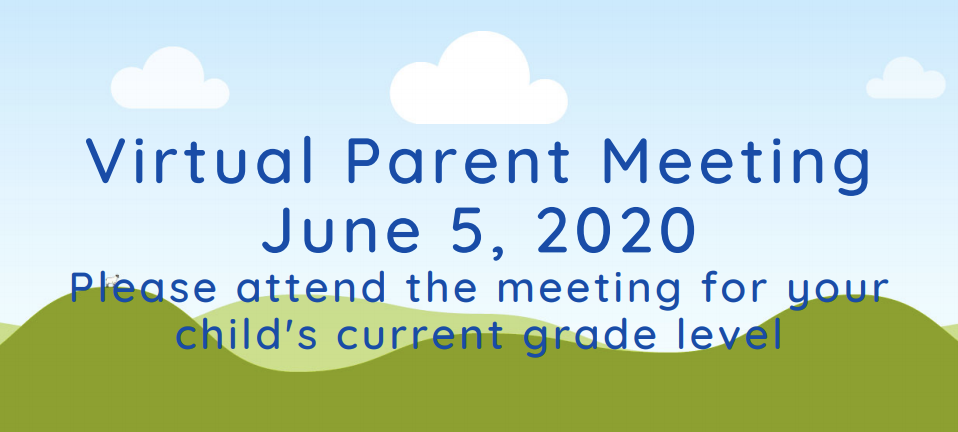 Virtual Parent Meeting
June 5, 2020
Please attend the meeting for your child's current grade level